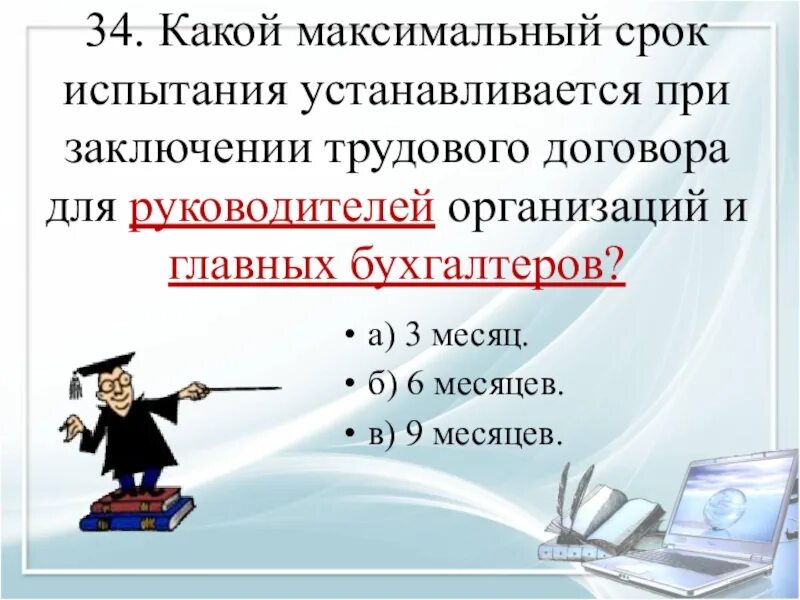 34. Какой максимальный срок испытания устанавливается при заключении трудового договора для руководителей организаций и главных бухгалтеров?

• а) 3 месяц.
• б) 6 месяцев.
• в) 9 месяцев.